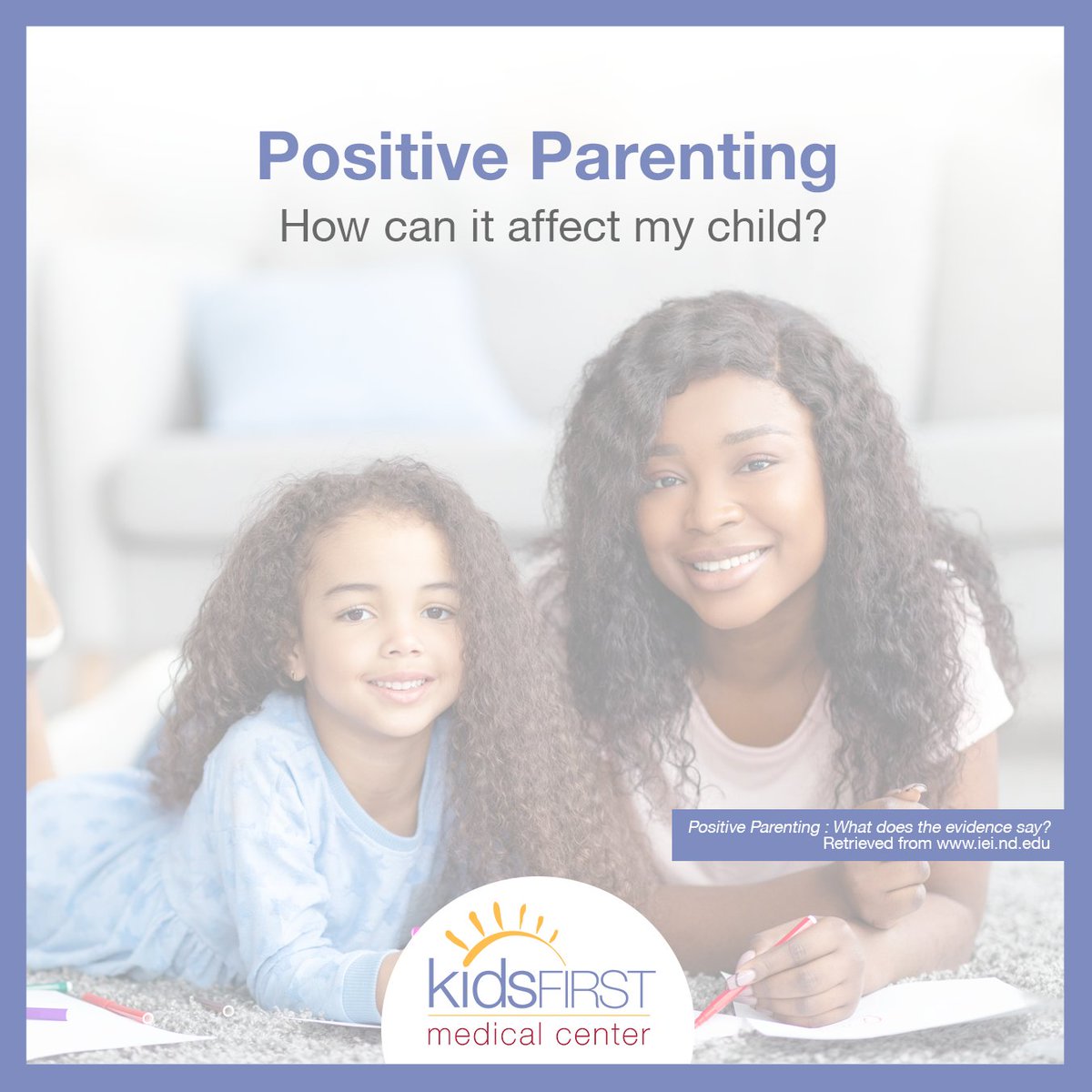 Positive Parenting
How can it affect my child?

Positive Parenting : What does the evidence say?
Retrieved from www.iei.nd.edu

kidsFIRST
medical center